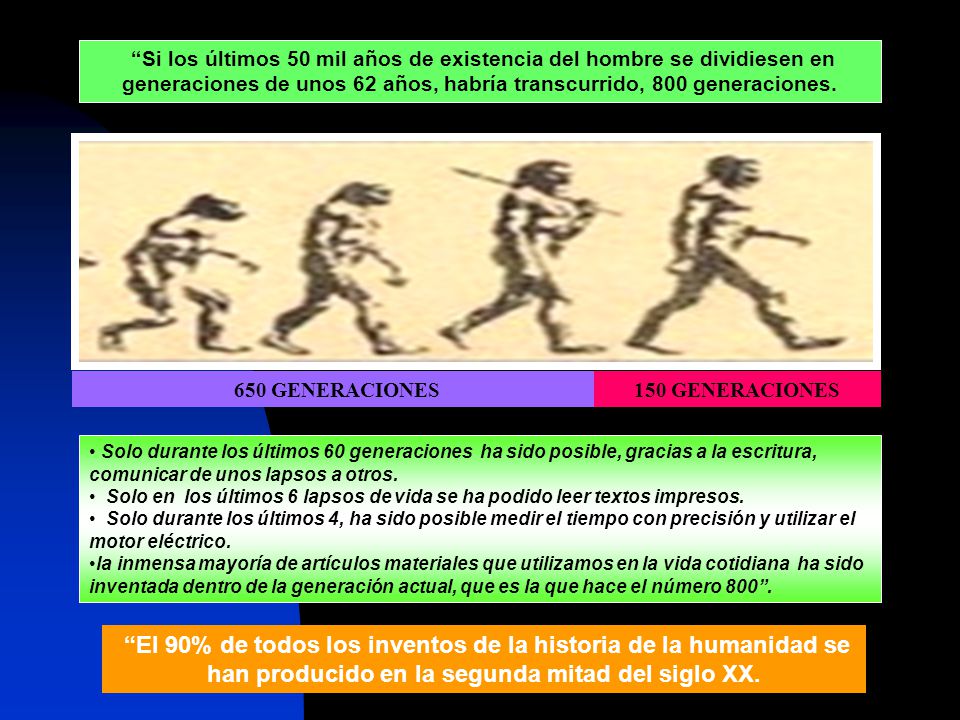 “Si los últimos 50 mil años de existencia del hombre se dividiesen en generaciones de unos 62 años, habría transcurrido, 800 generaciones.

650 GENERACIONES

150 GENERACIONES

• Solo durante los últimos 60 generaciones ha sido posible, gracias a la escritura, comunicar de unos lapsos a otros.
• Solo en los últimos 6 lapsos de vida se ha podido leer textos impresos.
• Solo durante los últimos 4, ha sido posible medir el tiempo con precisión y utilizar el motor eléctrico.
•la inmensa mayoría de artículos materiales que utilizamos en la vida cotidiana ha sido inventada dentro de la generación actual, que es la que hace el número 800”.

“El 90% de todos los inventos de la historia de la humanidad se han producido en la segunda mitad del siglo XX.